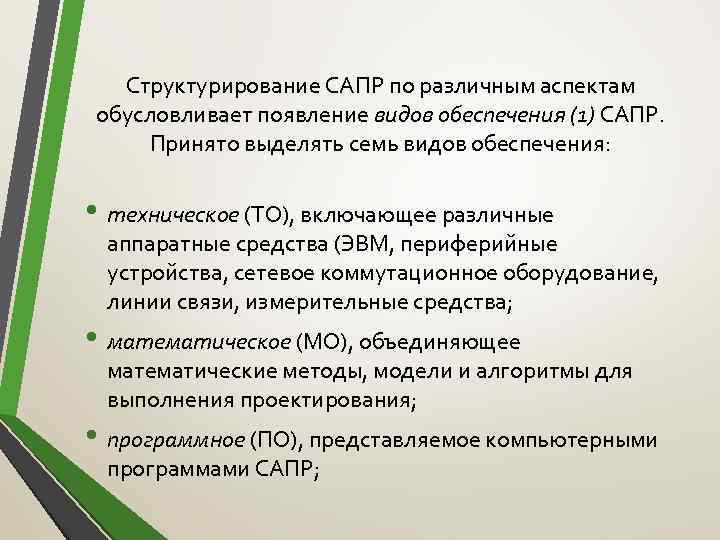 Структурирование САПР по различным аспектам обусловливает появление видов обеспечения (1) САПР. Принято выделять семь видов обеспечения:

• техническое (ТО), включающее различные аппаратные средства (ЭВМ, периферийные устройства, сетевое коммутационное оборудование, линии связи, измерительные средства;

• математическое (МО), объединяющее математические методы, модели и алгоритмы для выполнения проектирования;

• программное (ПО), представляемое компьютерными программами САПР;